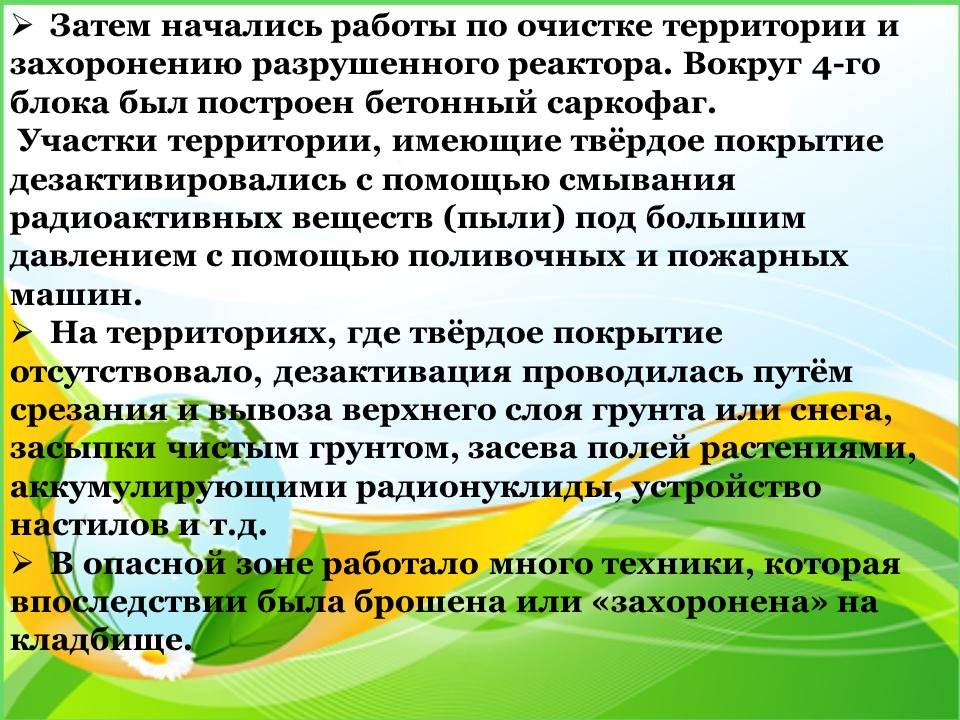 ➢ Затем начались работы по очистке территории и захоронению разрушенного реактора. Вокруг 4-го блока был построен бетонный саркофаг.
 Участки территории, имеющие твёрдое покрытие дезактивировались с помощью смывания радиоактивных веществ (пыли) под большим давлением с помощью поливочных и пожарных машин.
➢ На территориях, где твёрдое покрытие отсутствовало, дезактивация проводилась путём срезания и вывоза верхнего слоя грунта или снега, засыпки чистым грунтом, засева полей растениями, аккумулирующими радионуклиды, устройство настилов и т.д.
➢ В опасной зоне работало много техники, которая впоследствии была брошена или «захоронена» на кладбище.